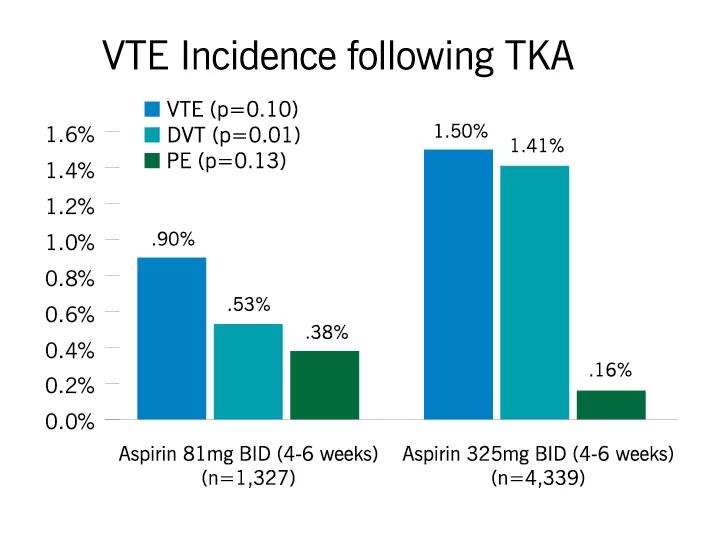 VTE Incidence following TKA

VTE (p=0.10)
DVT (p=0.01)
PE (p=0.13)

1.6%
1.4%
1.2%
1.0%
0.8%
0.6%
0.4%
0.2%
0.0%

.90%
.53%
.38%

1.50%
1.41%
.16%

Aspirin 81mg BID (4-6 weeks) (n=1,327)

Aspirin 325mg BID (4-6 weeks) (n=4,339)